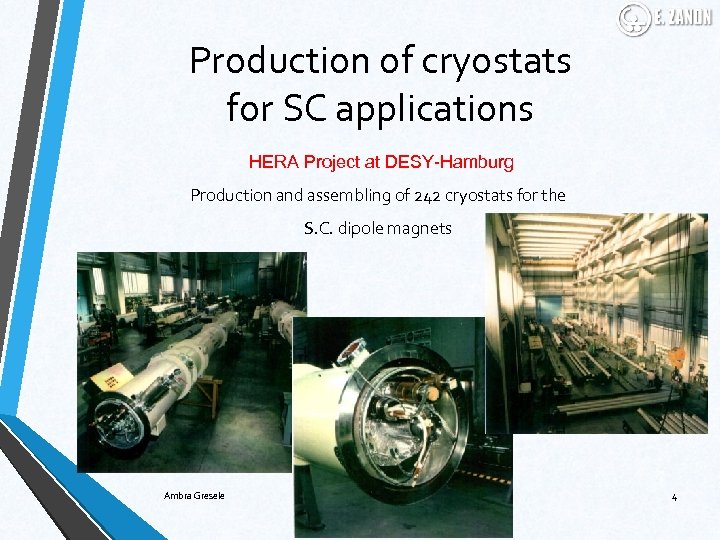 E. ZANON

Production of cryostats for SC applications

HERA Project at DESY-Hamburg

Production and assembling of 242 cryostats for the S.C. dipole magnets

Ambra Gresele

4